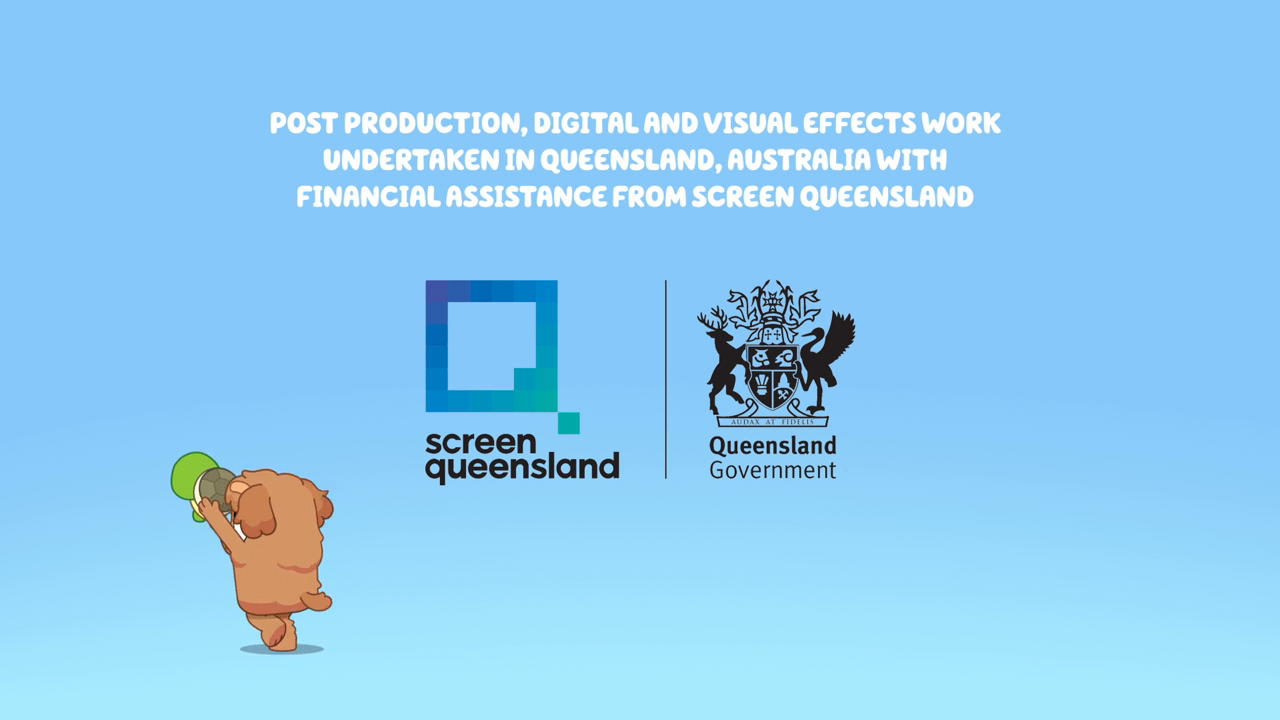 POST PRODUCTION, DIGITAL AND VISUAL EFFECTS WORK UNDERTAKEN IN QUEENSLAND, AUSTRALIA WITH FINANCIAL ASSISTANCE FROM SCREEN QUEENSLAND

screen queensland

AUDAX AT FIDELIS

Queensland Government